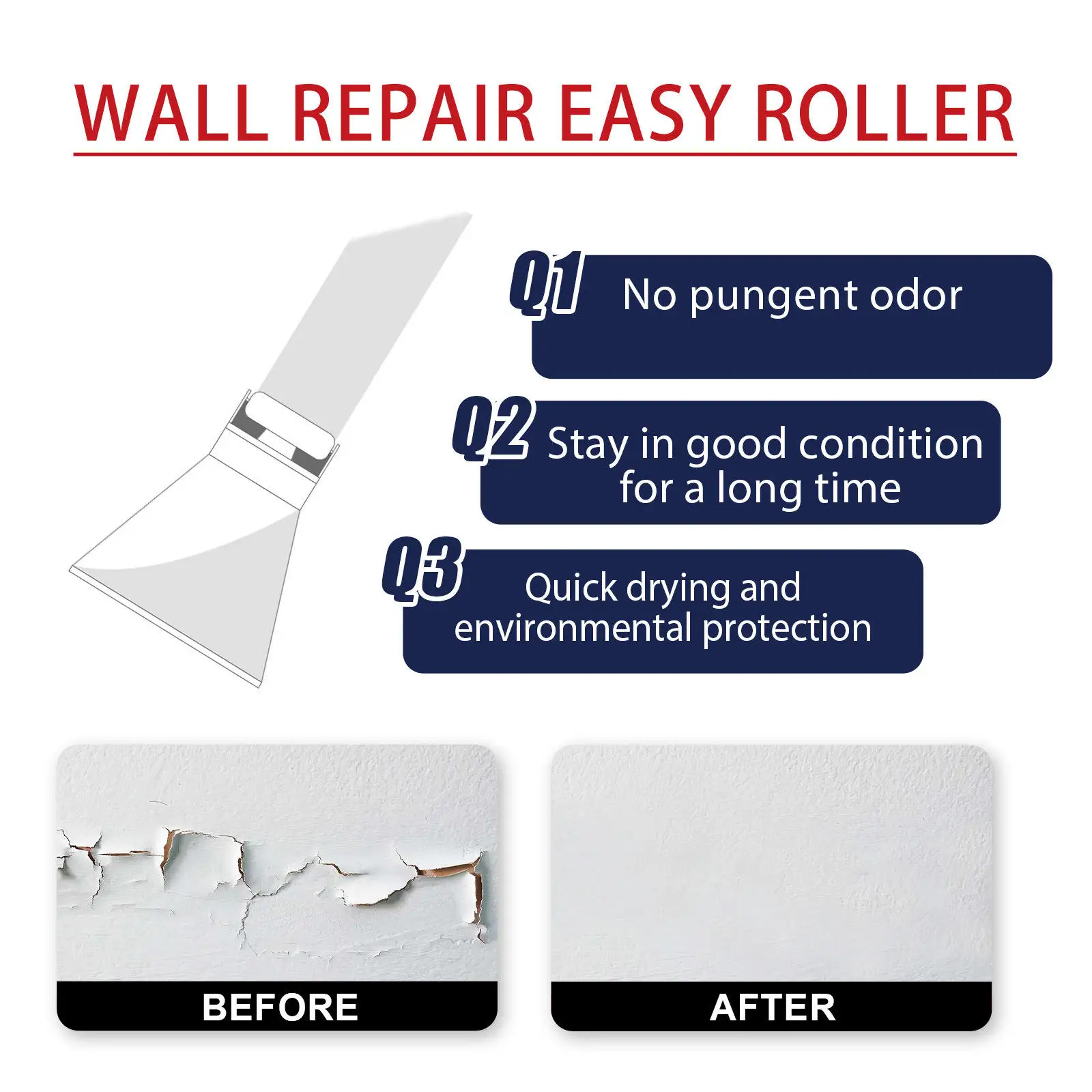 WALL REPAIR EASY ROLLER

Q1 No pungent odor

Q2 Stay in good condition for a long time

Q3 Quick drying and environmental protection

BEFORE

AFTER